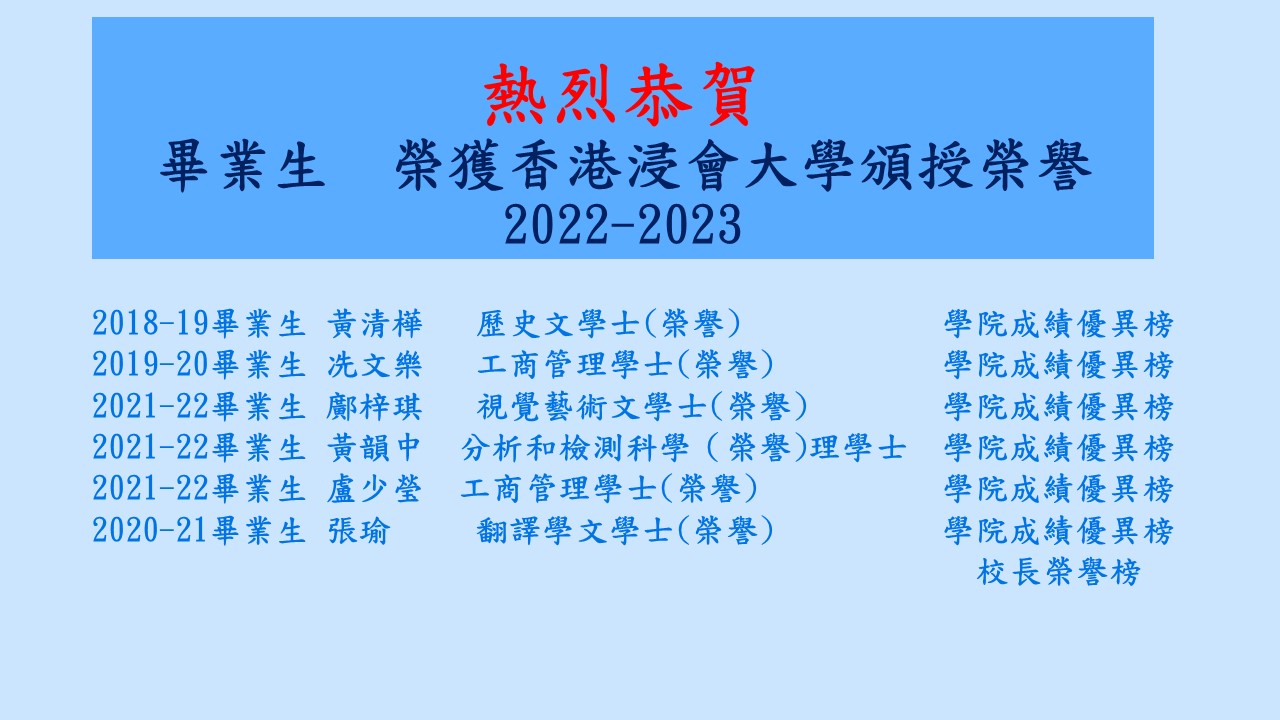 熱烈恭賀
畢業生　榮獲香港浸會大學頒授榮譽
2022-2023

2018-19畢業生 黃清樺　歷史文學士(榮譽)　學院成績優異榜
2019-20畢業生 冼文樂　工商管理學士(榮譽)　學院成績優異榜
2021-22畢業生 鄺梓琪　視覺藝術文學士(榮譽)　學院成績優異榜
2021-22畢業生 黃韻中　分析和檢測科學 (榮譽)理學士　學院成績優異榜
2021-22畢業生 盧少瑩　工商管理學士(榮譽)　學院成績優異榜
2020-21畢業生 張瑜　翻譯學文學士(榮譽)　學院成績優異榜
校長榮譽榜